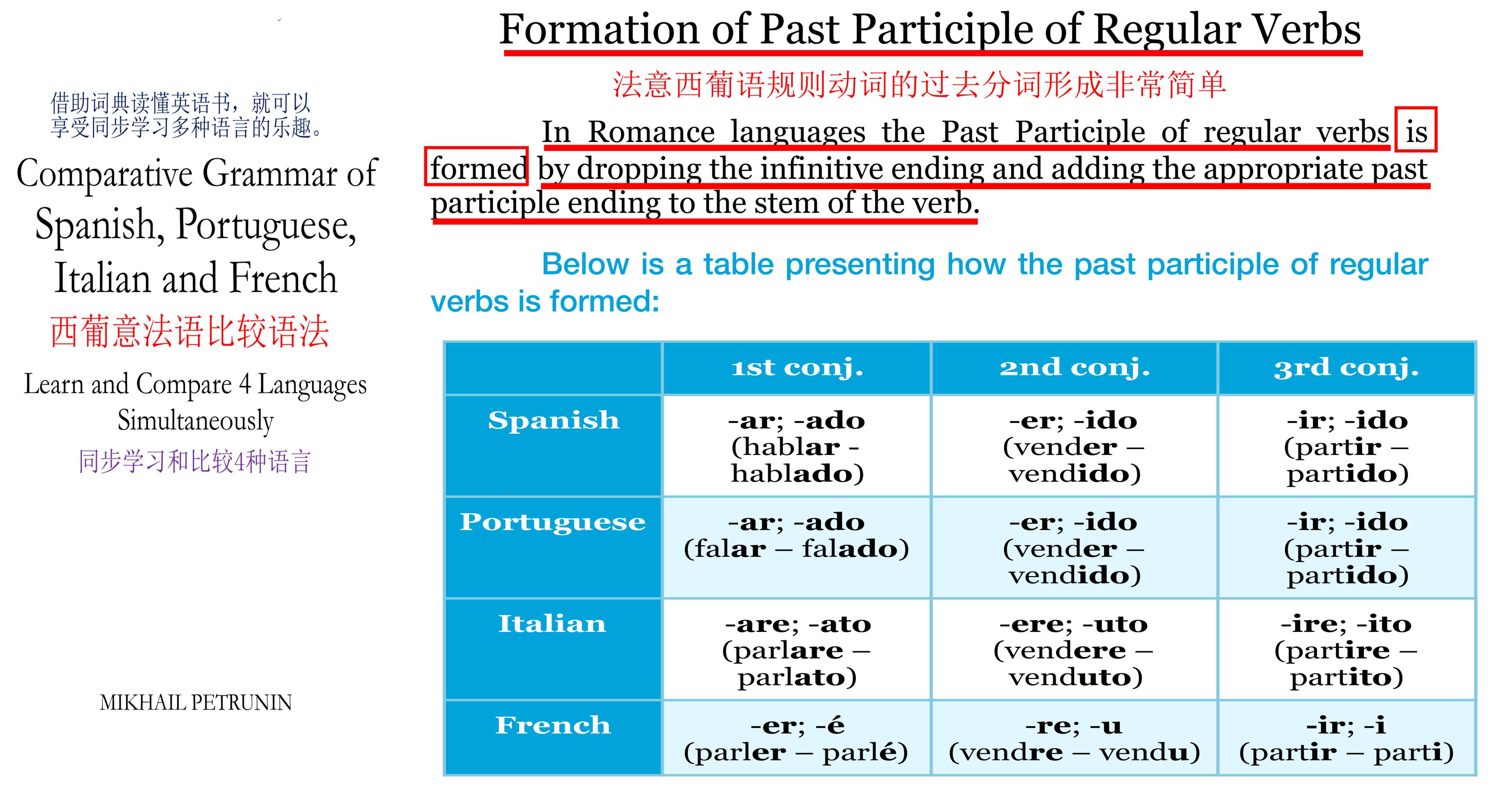 借助词典读懂英语书，就可以享受同步学习多种语言的乐趣。

Comparative Grammar of Spanish, Portuguese, Italian and French

西葡意法语比较语法

Learn and Compare 4 Languages Simultaneously

同步学习和比较4种语言

MIKHAIL PETRUNIN

Formation of Past Participle of Regular Verbs

法意西葡语规则动词的过去分词形成非常简单

In Romance languages the Past Participle of regular verbs is formed by dropping the infinitive ending and adding the appropriate past participle ending to the stem of the verb.

Below is a table presenting how the past participle of regular verbs is formed:

| | 1st conj. | 2nd conj. | 3rd conj. |
|---|---|---|---|
| Spanish | -ar; -ado (hablar - hablado) | -er; -ido (vender – vendido) | -ir; -ido (partir – partido) |
| Portuguese | -ar; -ado (falar – falado) | -er; -ido (vender – vendido) | -ir; -ido (partir – partido) |
| Italian | -are; -ato (parlare – parlato) | -ere; -uto (vendere – venduto) | -ire; -ito (partire – partito) |
| French | -er; -é (parler – parlé) | -re; -u (vendre – vendu) | -ir; -i (partir – parti) |